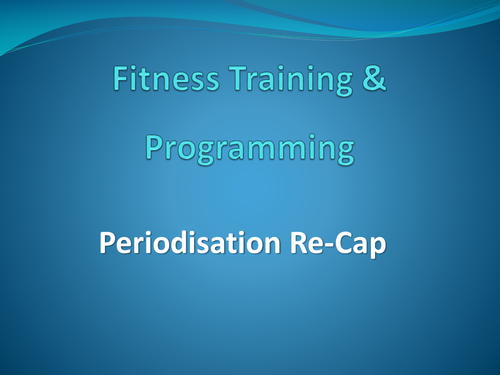 Fitness Training & Programming

Periodisation Re-Cap